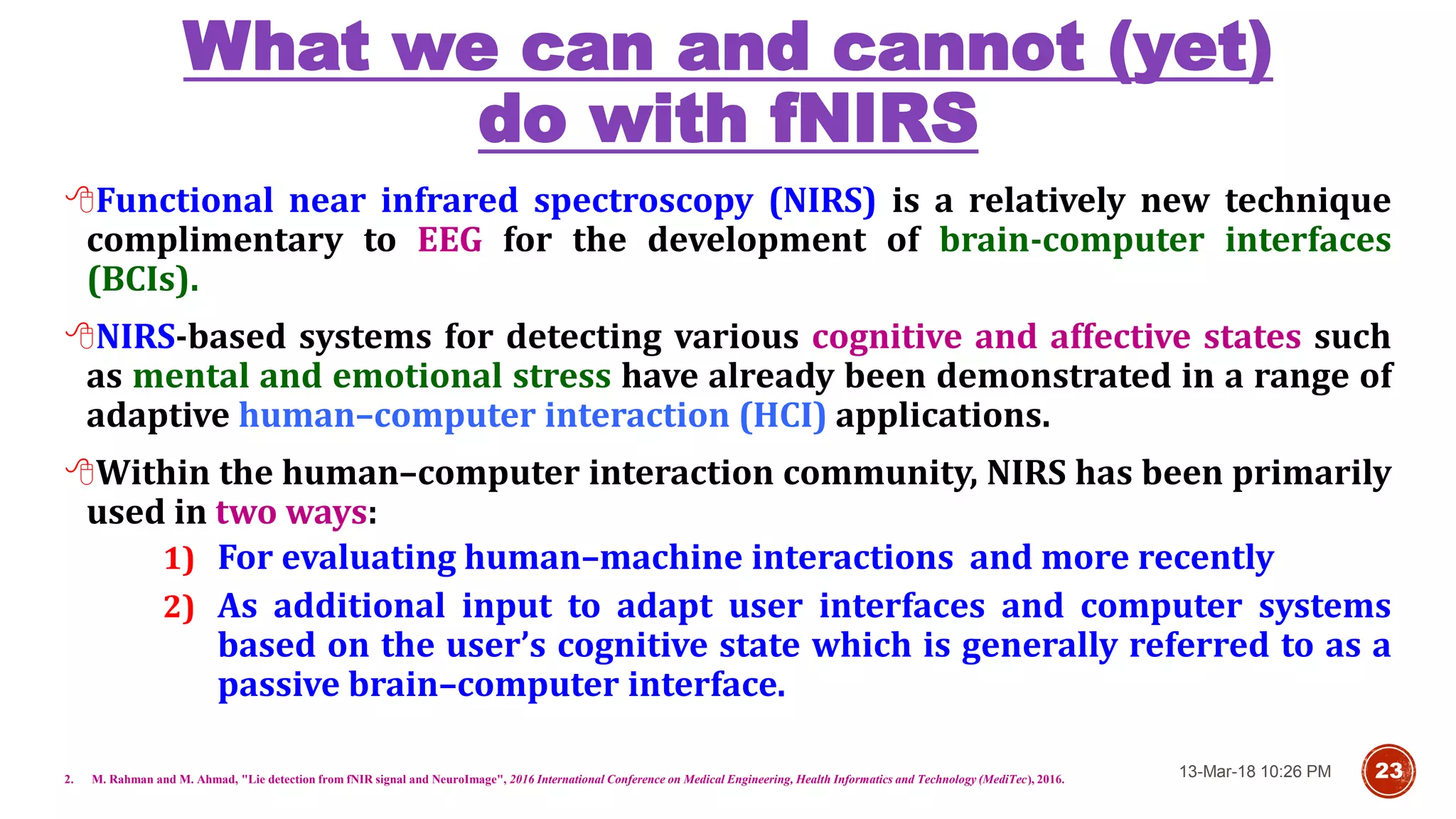 What we can and cannot (yet) do with fNIRS

Functional near infrared spectroscopy (NIRS) is a relatively new technique complimentary to EEG for the development of brain-computer interfaces (BCIs).

NIRS-based systems for detecting various cognitive and affective states such as mental and emotional stress have already been demonstrated in a range of adaptive human–computer interaction (HCI) applications.

Within the human–computer interaction community, NIRS has been primarily used in two ways:

1) For evaluating human–machine interactions and more recently

2) As additional input to adapt user interfaces and computer systems based on the user's cognitive state which is generally referred to as a passive brain–computer interface.

2. M. Rahman and M. Ahmad, "Lie detection from fNIR signal and NeuroImage", 2016 International Conference on Medical Engineering, Health Informatics and Technology (MediTec), 2016.

13-Mar-18 10:26 PM

23